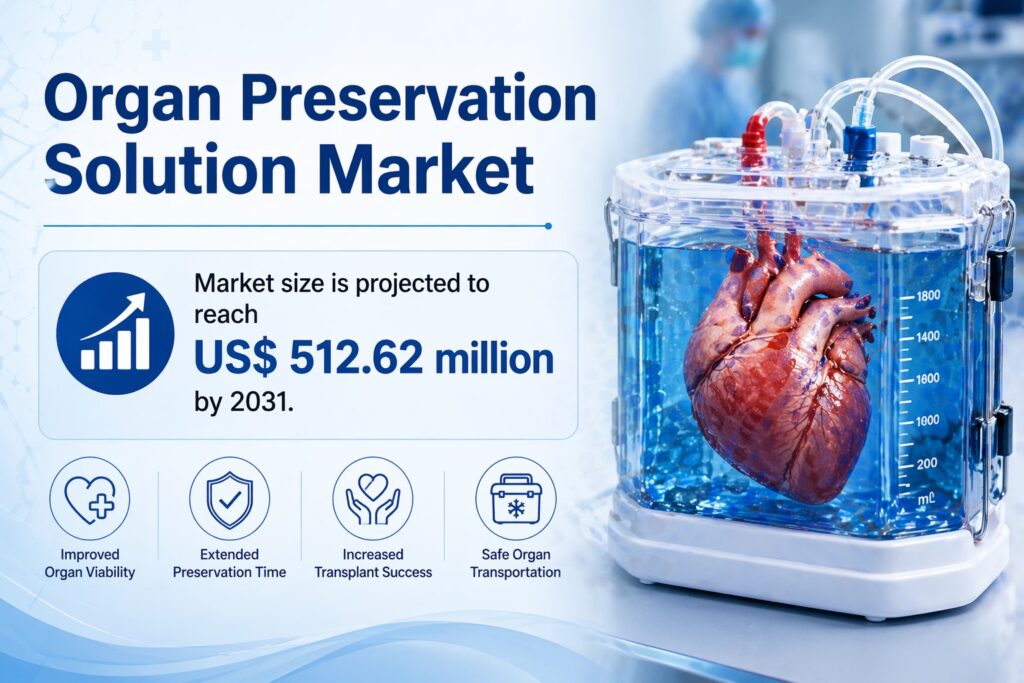 Organ Preservation Solution Market

Market size is projected to reach US$ 512.62 million by 2031.

Improved Organ Viability

Extended Preservation Time

Increased Transplant Success

Safe Organ Transportation

1800
1400
1600
1600
200
mL